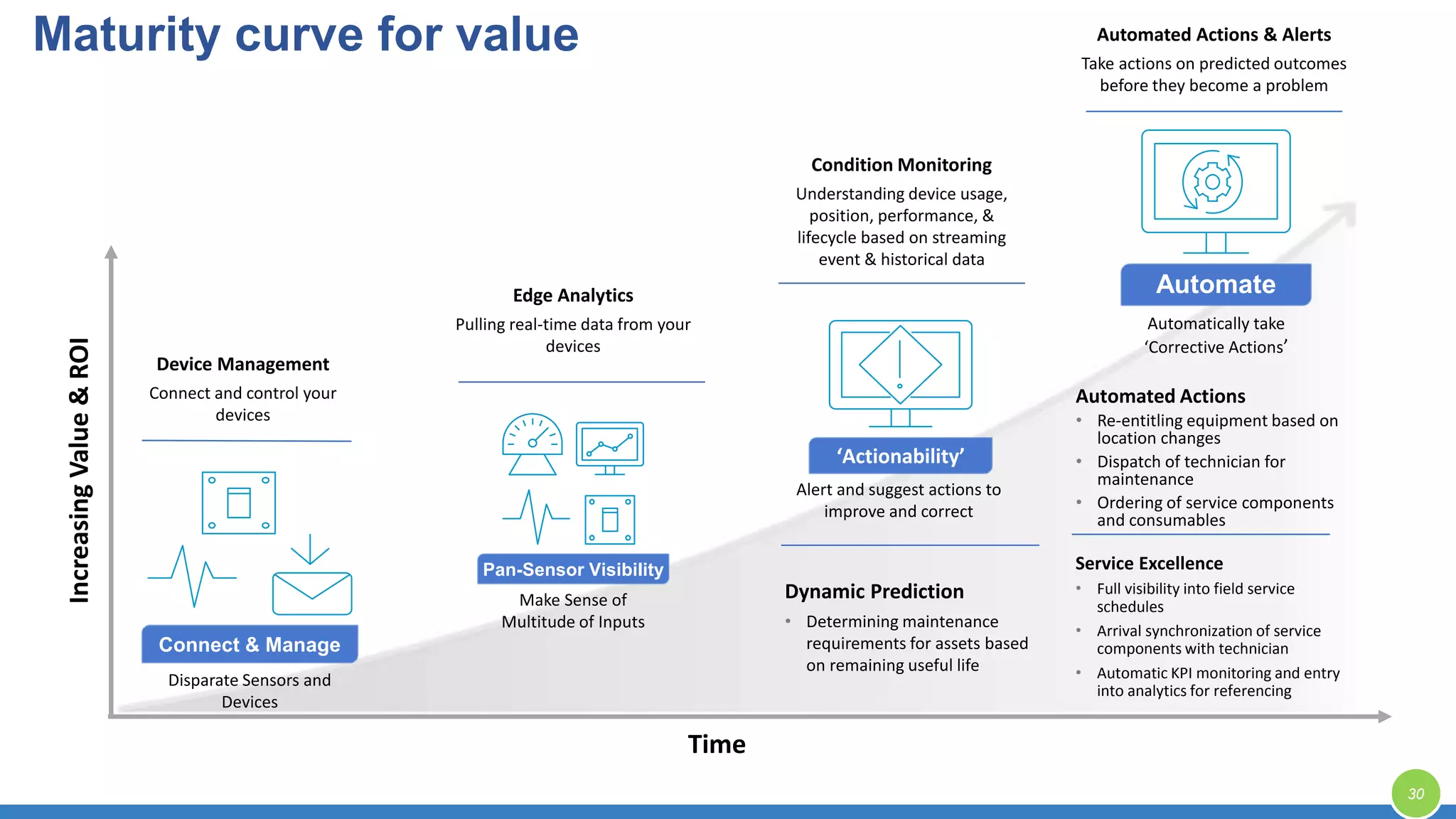 Maturity curve for value

Increasing Value & ROI

Device Management
Connect and control your devices

Connect & Manage
Disparate Sensors and Devices

Edge Analytics
Pulling real-time data from your devices

Pan-Sensor Visibility
Make Sense of Multitude of Inputs

Condition Monitoring
Understanding device usage, position, performance, & lifecycle based on streaming event & historical data

'Actionability'
Alert and suggest actions to improve and correct

Dynamic Prediction
• Determining maintenance requirements for assets based on remaining useful life

Automated Actions & Alerts
Take actions on predicted outcomes before they become a problem

Automate
Automatically take 'Corrective Actions'

Automated Actions
• Re-entitling equipment based on location changes
• Dispatch of technician for maintenance
• Ordering of service components and consumables

Service Excellence
• Full visibility into field service schedules
• Arrival synchronization of service components with technician
• Automatic KPI monitoring and entry into analytics for referencing

Time

30